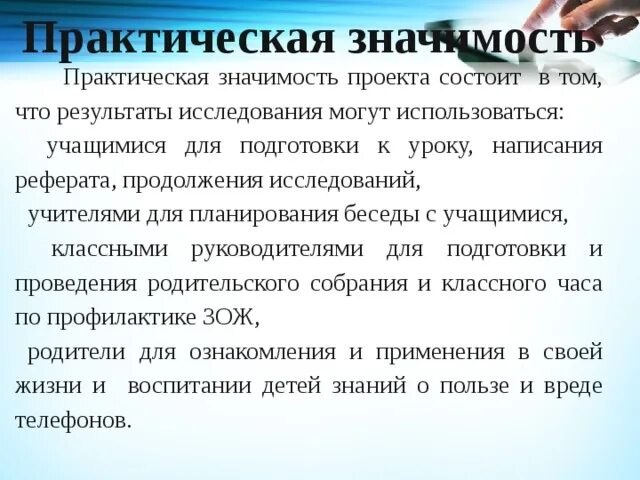 Практическая значимость

Практическая значимость проекта состоит в том, что результаты исследования могут использоваться:

учащимися для подготовки к уроку, написания реферата, продолжения исследований,

учителями для планирования беседы с учащимися,

классными руководителями для подготовки и проведения родительского собрания и классного часа по профилактике ЗОЖ,

родители для ознакомления и применения в своей жизни и воспитании детей знаний о пользе и вреде телефонов.